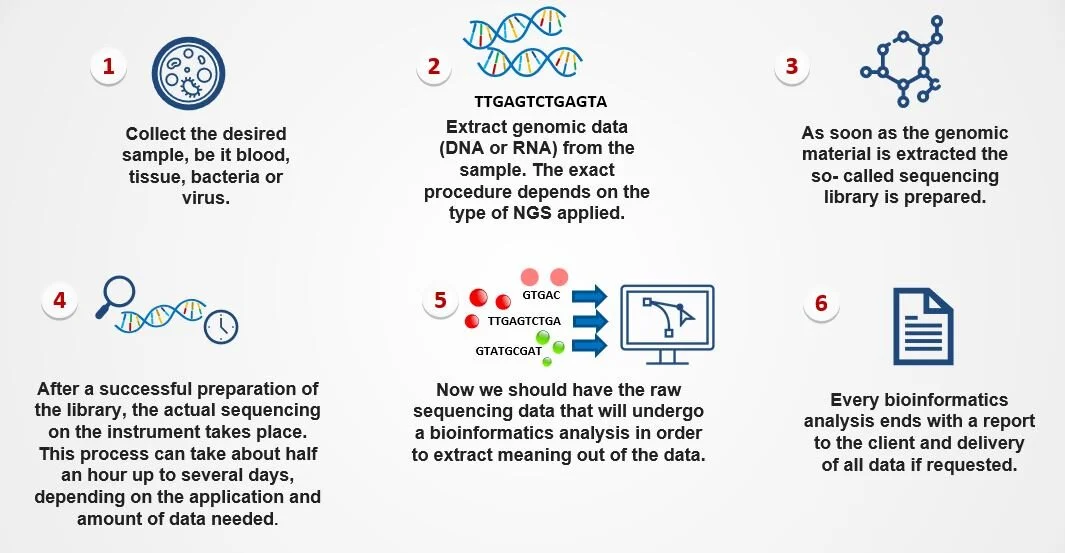 1

Collect the desired sample, be it blood, tissue, bacteria or virus.

2

TTGAGTCTGAGTA

Extract genomic data (DNA or RNA) from the sample. The exact procedure depends on the type of NGS applied.

3

As soon as the genomic material is extracted the so- called sequencing library is prepared.

4

After a successful preparation of the library, the actual sequencing on the instrument takes place. This process can take about half an hour up to several days, depending on the application and amount of data needed.

5

GTGAC

TTGAGTCTGA

GTATGCGAT

Now we should have the raw sequencing data that will undergo a bioinformatics analysis in order to extract meaning out of the data.

6

Every bioinformatics analysis ends with a report to the client and delivery of all data if requested.